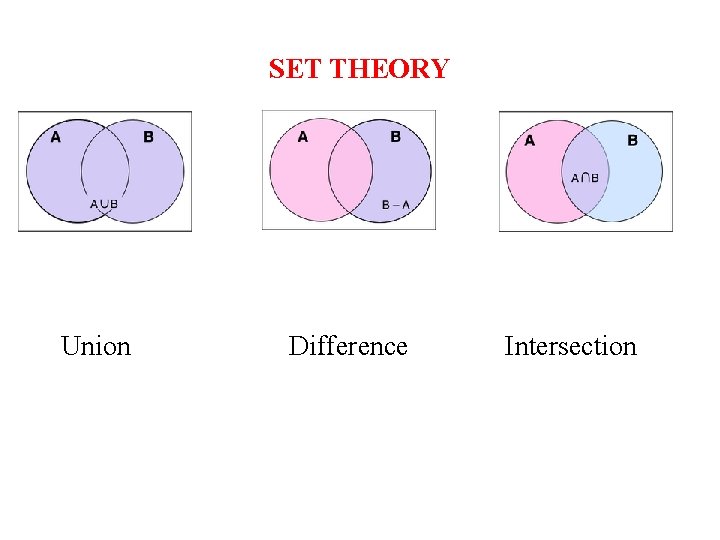 SET THEORY

A B $A \cup B$

A B $B - A$

A B $A \cap B$

Union

Difference

Intersection